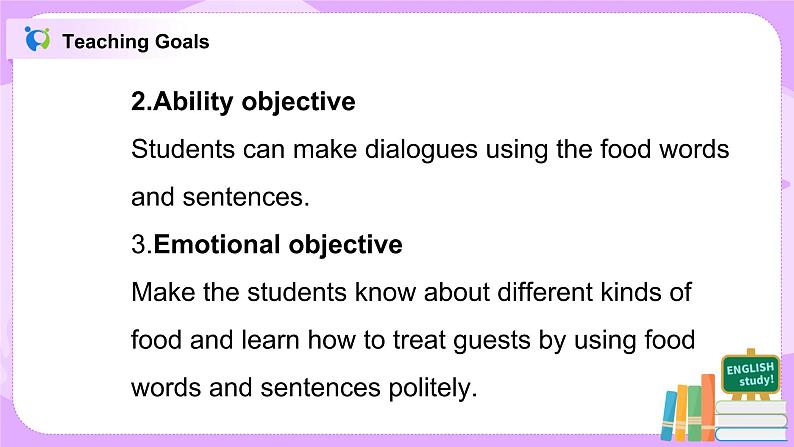 Teaching Goals

2.Ability objective

Students can make dialogues using the food words and sentences.

3.Emotional objective

Make the students know about different kinds of food and learn how to treat guests by using food words and sentences politely.

ENGLISH study!